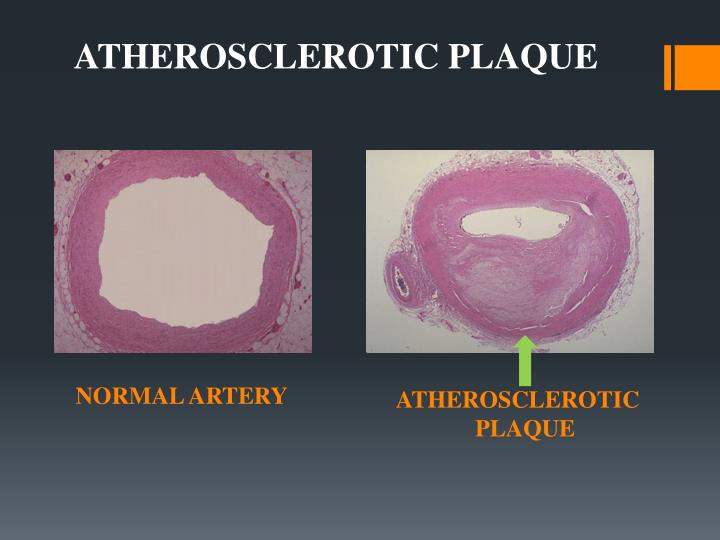 ATHEROSCLEROTIC PLAQUE

NORMAL ARTERY

ATHEROSCLEROTIC PLAQUE